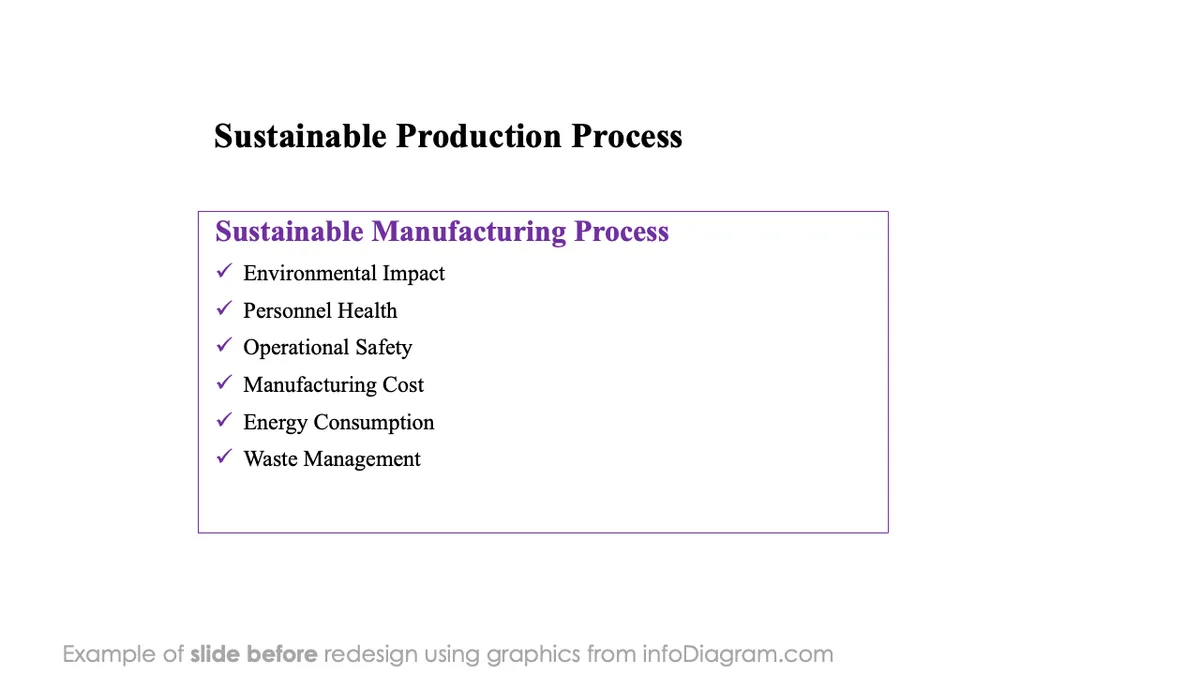 Sustainable Production Process

Sustainable Manufacturing Process
✓ Environmental Impact
✓ Personnel Health
✓ Operational Safety
✓ Manufacturing Cost
✓ Energy Consumption
✓ Waste Management

Example of slide before redesign using graphics from infoDiagram.com